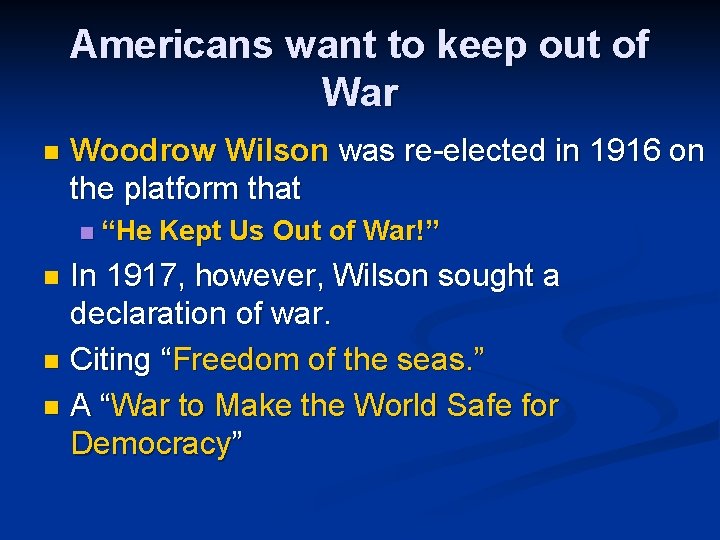 Americans want to keep out of War

Woodrow Wilson was re-elected in 1916 on the platform that

“He Kept Us Out of War!”

In 1917, however, Wilson sought a declaration of war.

Citing “Freedom of the seas.”

A “War to Make the World Safe for Democracy”